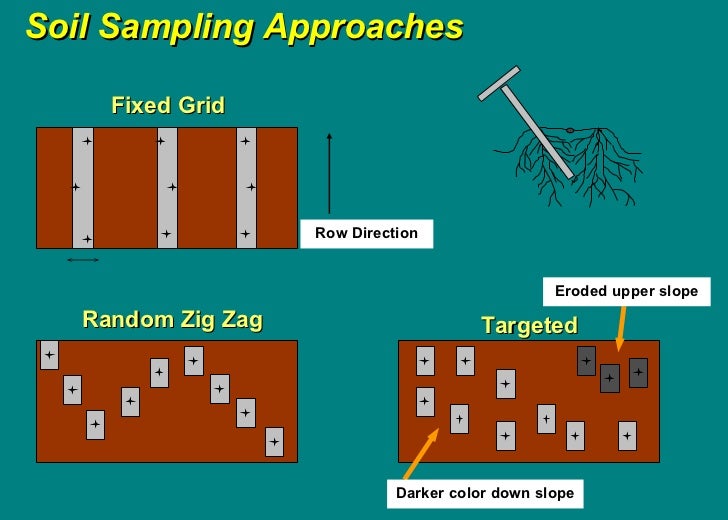 Soil Sampling Approaches

Fixed Grid

Row Direction

Random Zig Zag

Targeted

Eroded upper slope

Darker color down slope